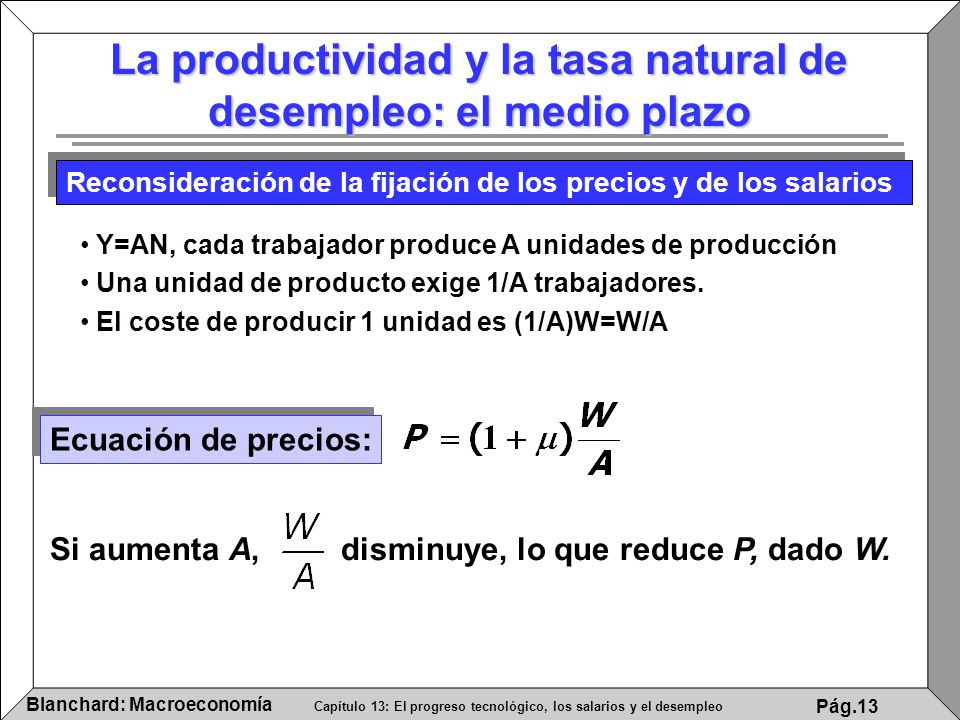 La productividad y la tasa natural de desempleo: el medio plazo

Reconsideración de la fijación de los precios y de los salarios

• Y=AN, cada trabajador produce A unidades de producción
• Una unidad de producto exige 1/A trabajadores.
• El coste de producir 1 unidad es (1/A)W=W/A

Ecuación de precios: $P = (1 + \mu)\frac{W}{A}$

Si aumenta A, $\frac{W}{A}$ disminuye, lo que reduce P, dado W.

Blanchard: Macroeconomía Capítulo 13: El progreso tecnológico, los salarios y el desempleo Pág.13